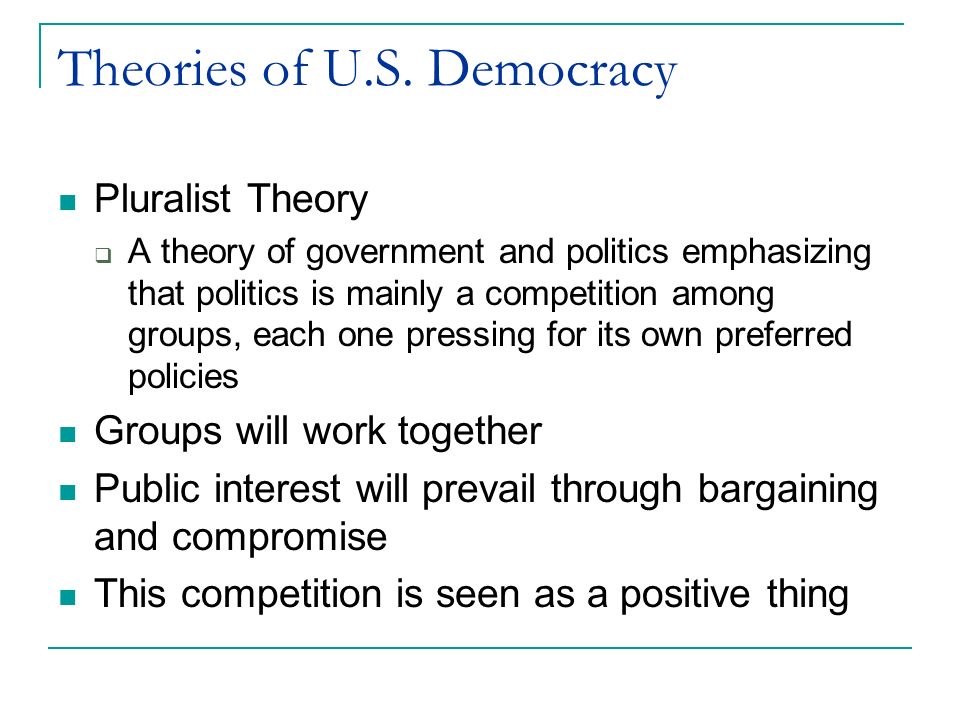 Theories of U.S. Democracy

Pluralist Theory

A theory of government and politics emphasizing that politics is mainly a competition among groups, each one pressing for its own preferred policies

Groups will work together

Public interest will prevail through bargaining and compromise

This competition is seen as a positive thing